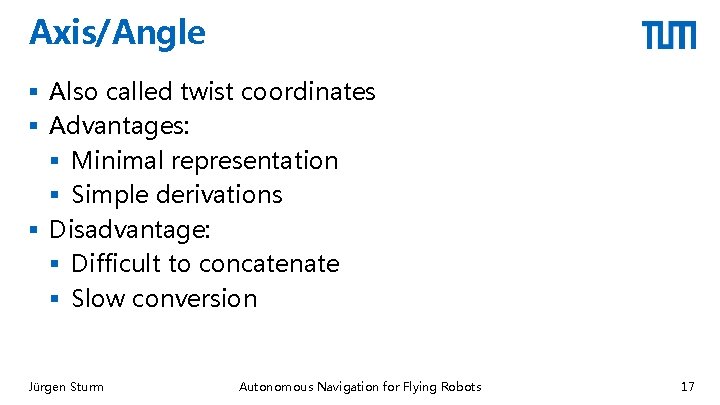 Axis/Angle

TUM

- Also called twist coordinates
- Advantages:
  - Minimal representation
  - Simple derivations
- Disadvantage:
  - Difficult to concatenate
  - Slow conversion

Jürgen Sturm

Autonomous Navigation for Flying Robots

17